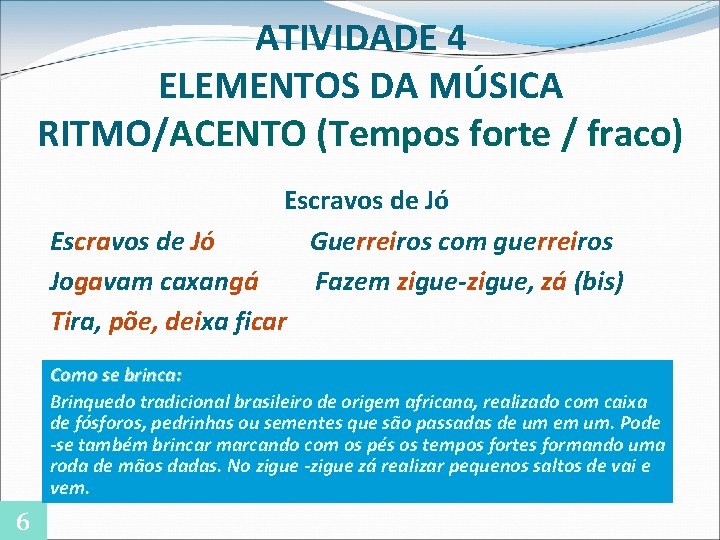 ATIVIDADE 4
ELEMENTOS DA MÚSICA
RITMO/ACENTO (Tempos forte / fraco)

Escravos de Jó

Escravos de Jó
Jogavam caxangá
Tira, põe, deixa ficar

Guerreiros com guerreiros
Fazem zigue-zigue, zá (bis)

Como se brinca:
Brinquedo tradicional brasileiro de origem africana, realizado com caixa de fósforos, pedrinhas ou sementes que são passadas de um em um. Pode -se também brincar marcando com os pés os tempos fortes formando uma roda de mãos dadas. No zigue -zigue zá realizar pequenos saltos de vai e vem.

6